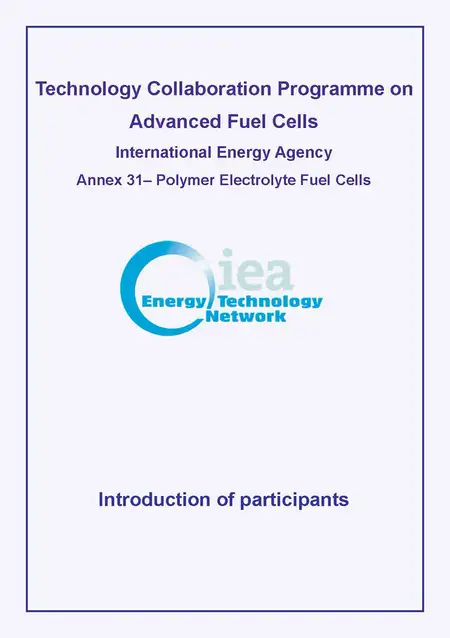 Technology Collaboration Programme on Advanced Fuel Cells

International Energy Agency

Annex 31– Polymer Electrolyte Fuel Cells

iea
Energy Technology Network

Introduction of participants